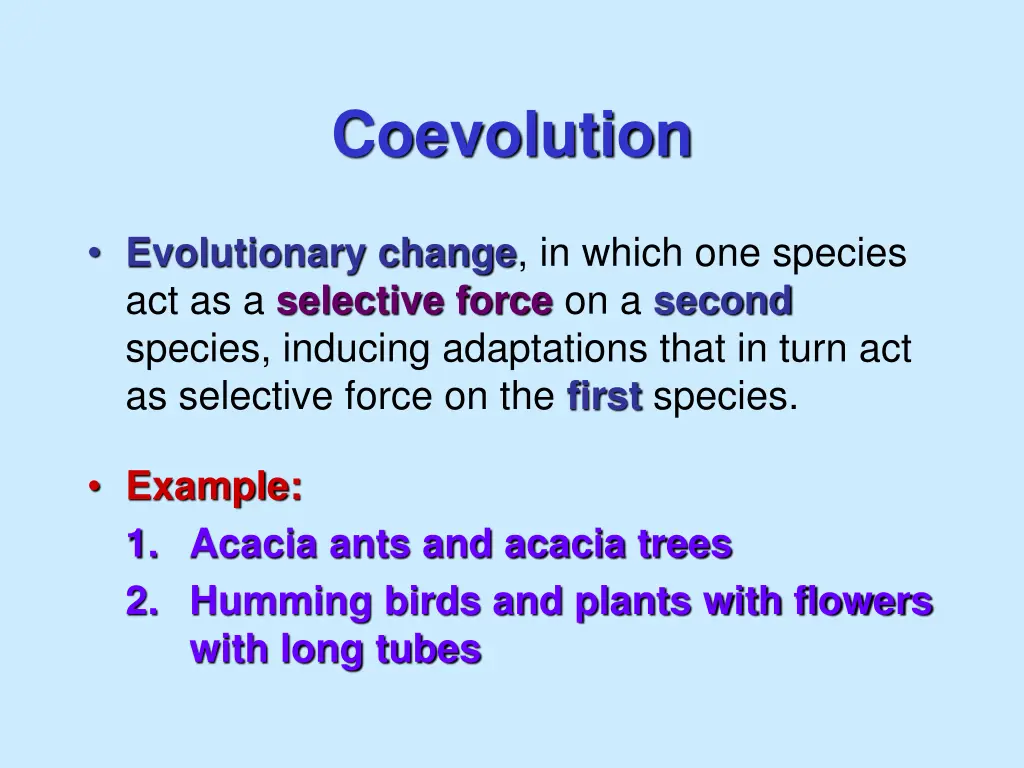 Coevolution

• Evolutionary change, in which one species act as a selective force on a second species, inducing adaptations that in turn act as selective force on the first species.

• Example:
1. Acacia ants and acacia trees
2. Humming birds and plants with flowers with long tubes